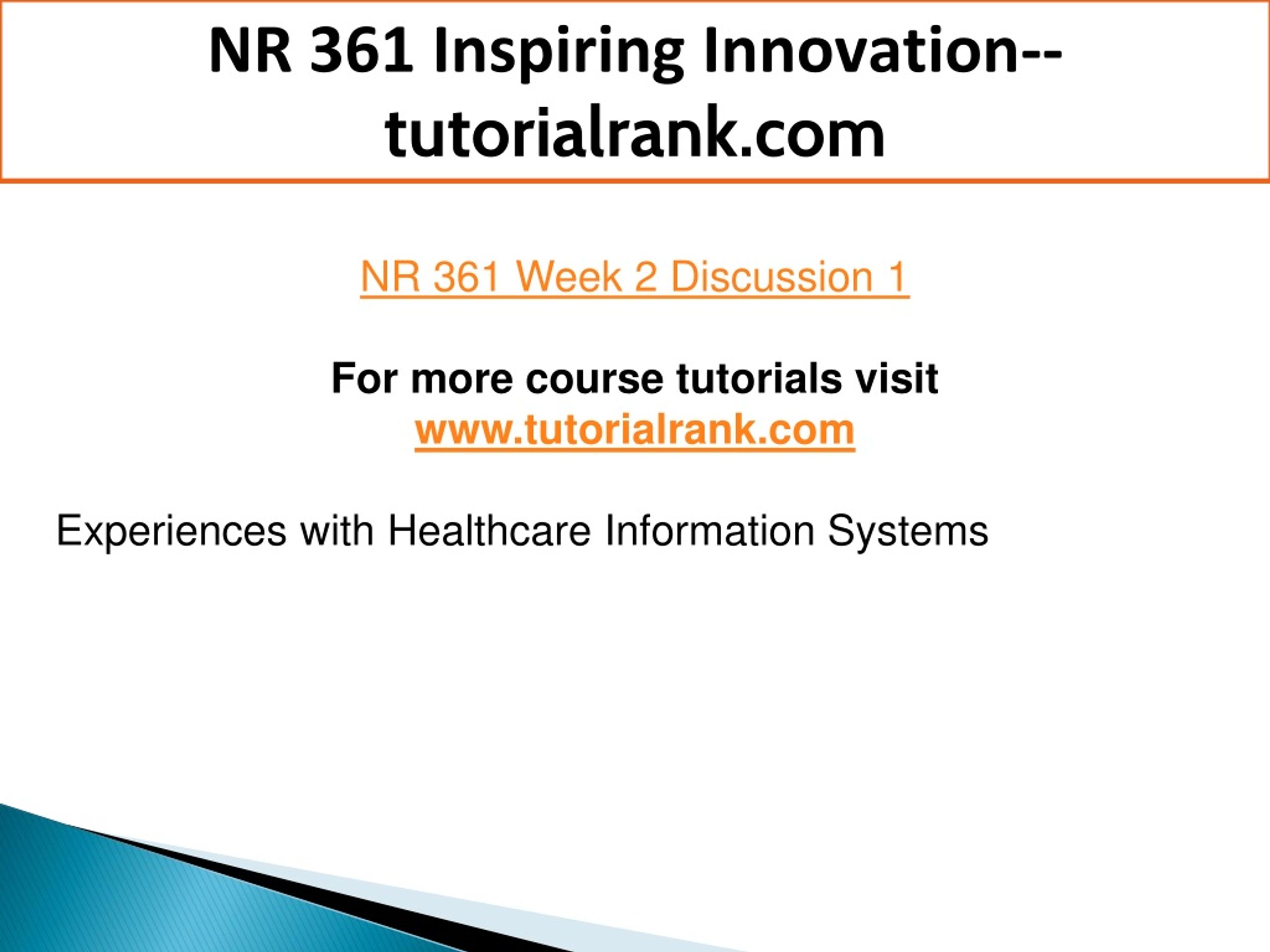 NR 361 Inspiring Innovation--tutorialrank.com

NR 361 Week 2 Discussion 1

For more course tutorials visit
www.tutorialrank.com

Experiences with Healthcare Information Systems